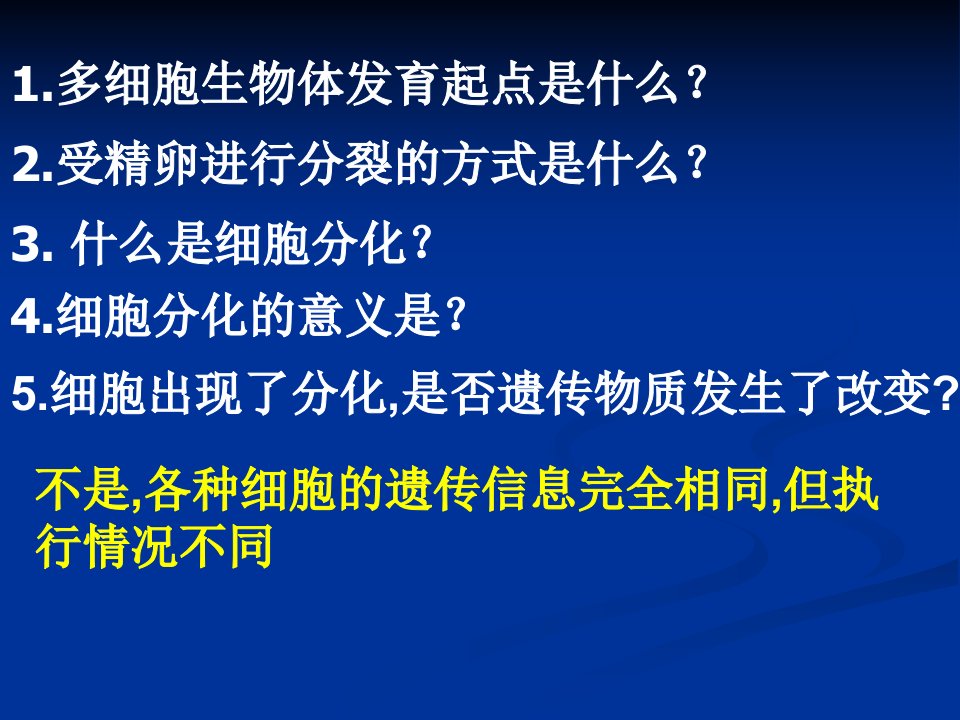 1.多细胞生物体发育起点是什么？

2.受精卵进行分裂的方式是什么？

3. 什么是细胞分化？

4.细胞分化的意义是？

5.细胞出现了分化,是否遗传物质发生了改变?

不是,各种细胞的遗传信息完全相同,但执行情况不同